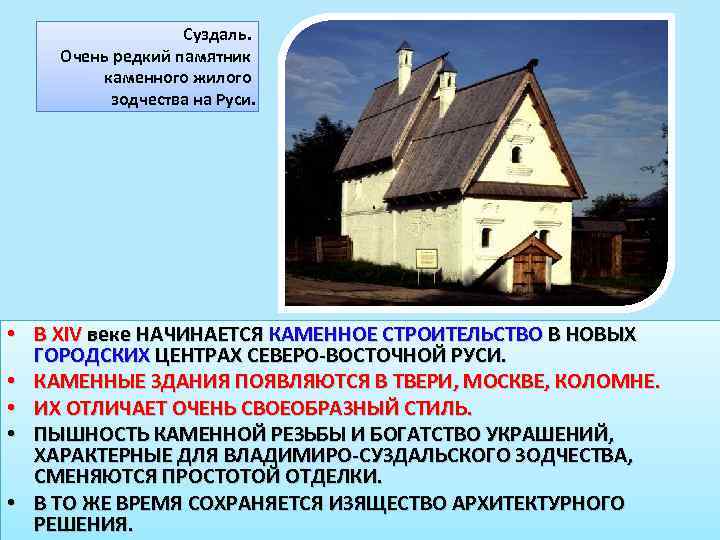 Суздаль.
Очень редкий памятник каменного жилого зодчества на Руси.

• В XIV веке НАЧИНАЕТСЯ КАМЕННОЕ СТРОИТЕЛЬСТВО В НОВЫХ ГОРОДСКИХ ЦЕНТРАХ СЕВЕРО-ВОСТОЧНОЙ РУСИ.
• КАМЕННЫЕ ЗДАНИЯ ПОЯВЛЯЮТСЯ В ТВЕРИ, МОСКВЕ, КОЛОМНЕ.
• ИХ ОТЛИЧАЕТ ОЧЕНЬ СВОЕОБРАЗНЫЙ СТИЛЬ.
• ПЫШНОСТЬ КАМЕННОЙ РЕЗЬБЫ И БОГАТСТВО УКРАШЕНИЙ, ХАРАКТЕРНЫЕ ДЛЯ ВЛАДИМИРО-СУЗДАЛЬСКОГО ЗОДЧЕСТВА, СМЕНЯЮТСЯ ПРОСТОТОЙ ОТДЕЛКИ.
• В ТО ЖЕ ВРЕМЯ СОХРАНЯЕТСЯ ИЗЯЩЕСТВО АРХИТЕКТУРНОГО РЕШЕНИЯ.